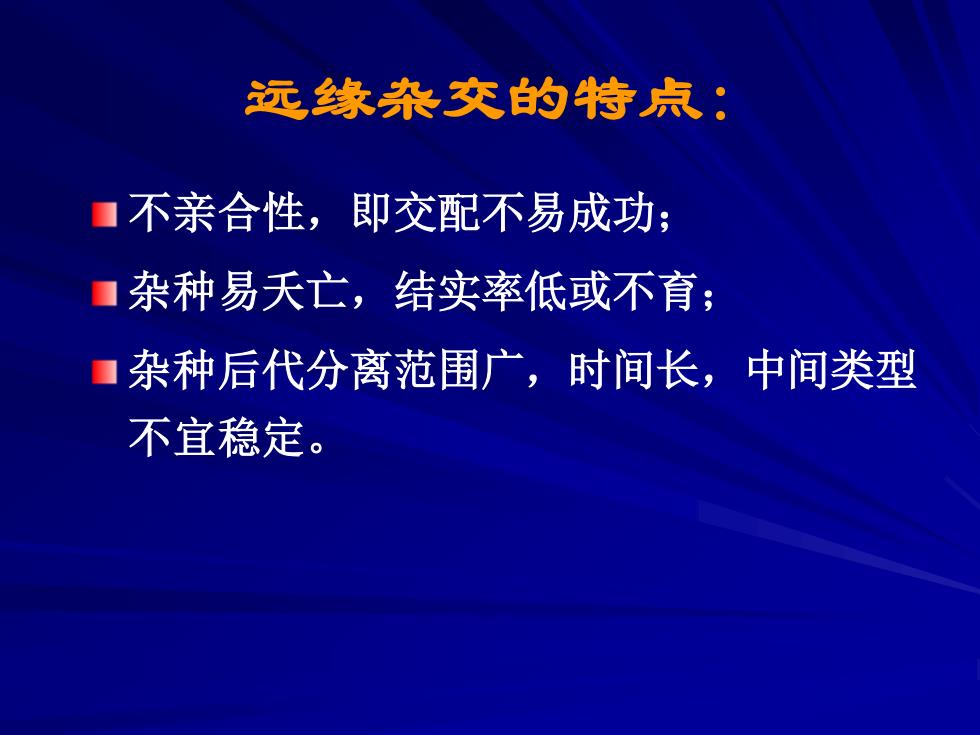 远缘杂交的特点：

不亲合性，即交配不易成功；

杂种易夭亡，结实率低或不育；

杂种后代分离范围广，时间长，中间类型不宜稳定。